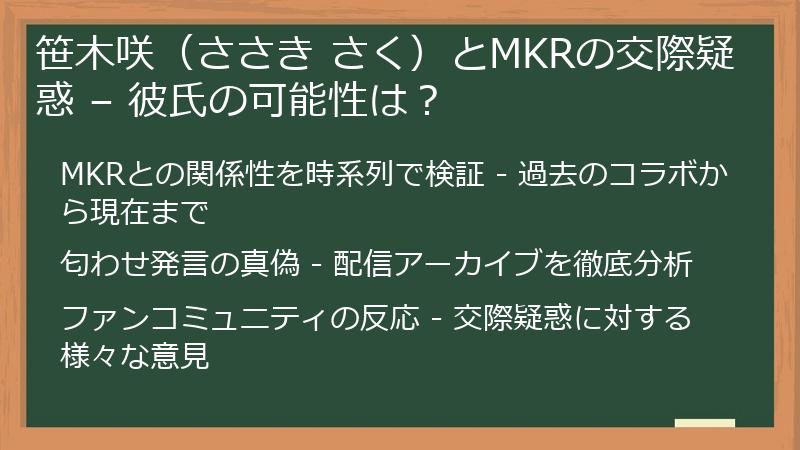 笹木咲（ささき さく）とMKRの交際疑惑 – 彼氏の可能性は？

MKRとの関係性を時系列で検証 - 過去のコラボから現在まで

匂わせ発言の真偽 - 配信アーカイブを徹底分析

ファンコミュニティの反応 - 交際疑惑に対する様々な意見